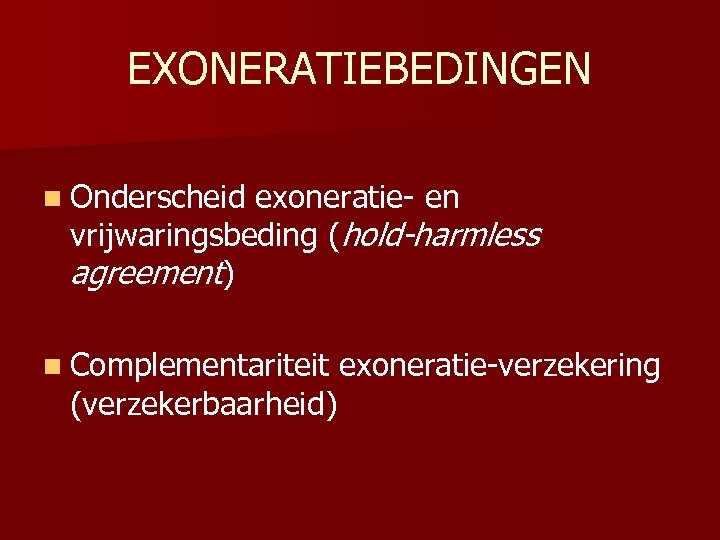 EXONERATIEBEDINGEN

Onderscheid exoneratie- en vrijwaringsbeding (hold-harmless agreement)

Complementariteit exoneratie-verzekering (verzekerbaarheid)